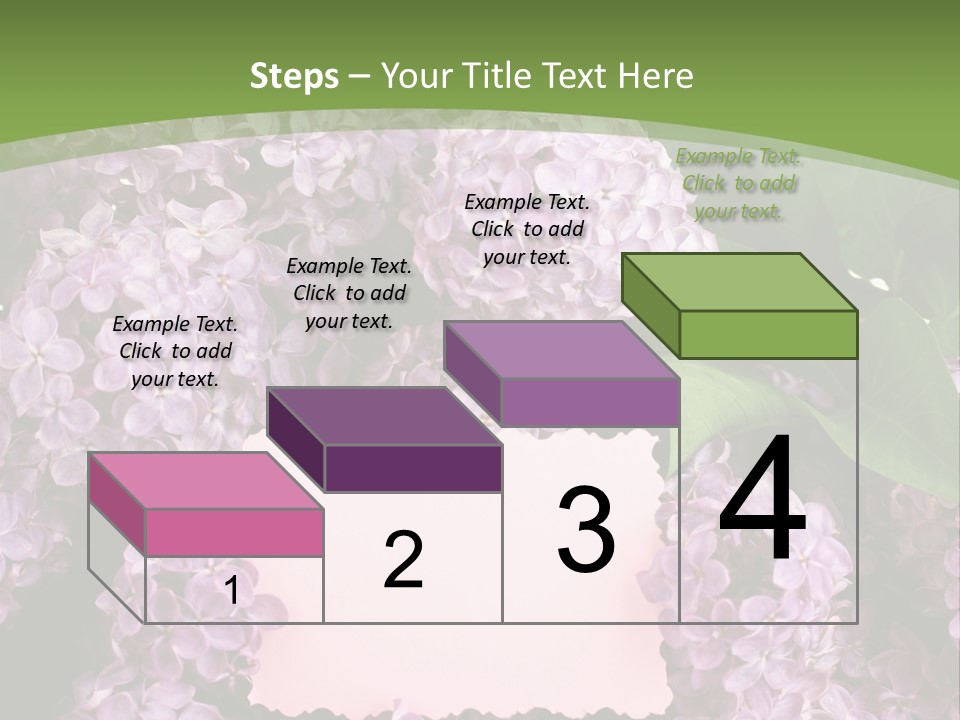 Steps – Your Title Text Here

Example Text. Click to add your text.

Example Text. Click to add your text.

Example Text. Click to add your text.

Example Text. Click to add your text.

1

2

3

4